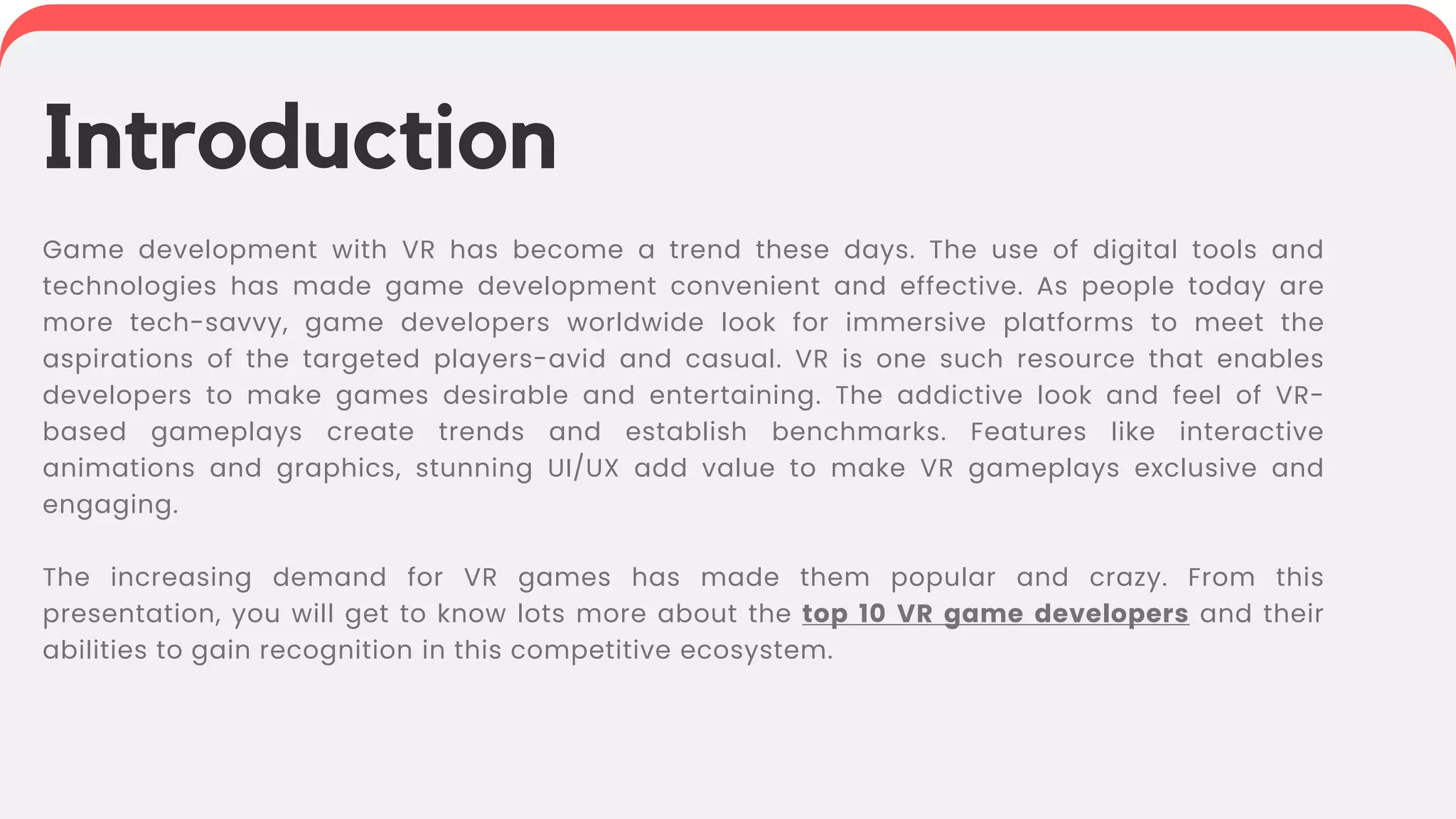 Introduction

Game development with VR has become a trend these days. The use of digital tools and technologies has made game development convenient and effective. As people today are more tech-savvy, game developers worldwide look for immersive platforms to meet the aspirations of the targeted players-avid and casual. VR is one such resource that enables developers to make games desirable and entertaining. The addictive look and feel of VR-based gameplays create trends and establish benchmarks. Features like interactive animations and graphics, stunning UI/UX add value to make VR gameplays exclusive and engaging.

The increasing demand for VR games has made them popular and crazy. From this presentation, you will get to know lots more about the top 10 VR game developers and their abilities to gain recognition in this competitive ecosystem.